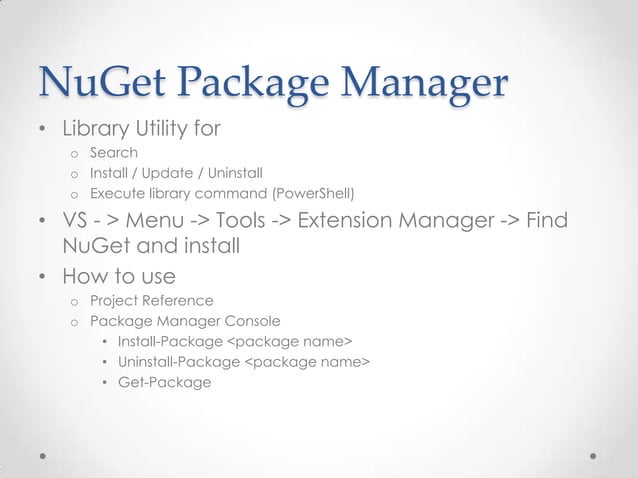 NuGet Package Manager

• Library Utility for
  o Search
  o Install / Update / Uninstall
  o Execute library command (PowerShell)
• VS - > Menu -> Tools -> Extension Manager -> Find NuGet and install
• How to use
  o Project Reference
  o Package Manager Console
    • Install-Package <package name>
    • Uninstall-Package <package name>
    • Get-Package